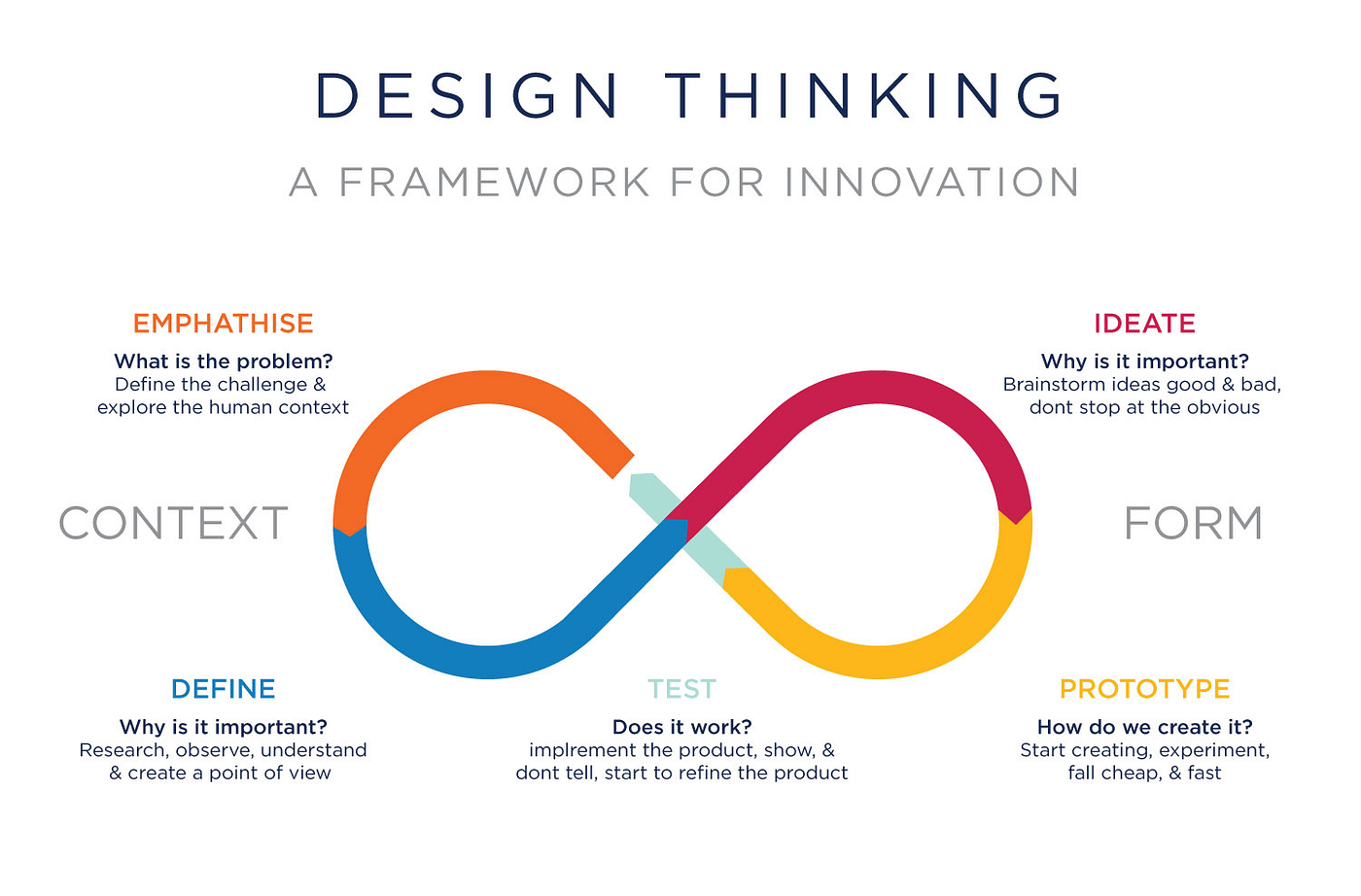 DESIGN THINKING

A FRAMEWORK FOR INNOVATION

EMPHATHISE

What is the problem?
Define the challenge & explore the human context

IDEATE

Why is it important?
Brainstorm ideas good & bad, dont stop at the obvious

CONTEXT

FORM

DEFINE

Why is it important?
Research, observe, understand & create a point of view

TEST

Does it work?
implrement the product, show, & dont tell, start to refine the product

PROTOTYPE

How do we create it?
Start creating, experiment, fall cheap, & fast